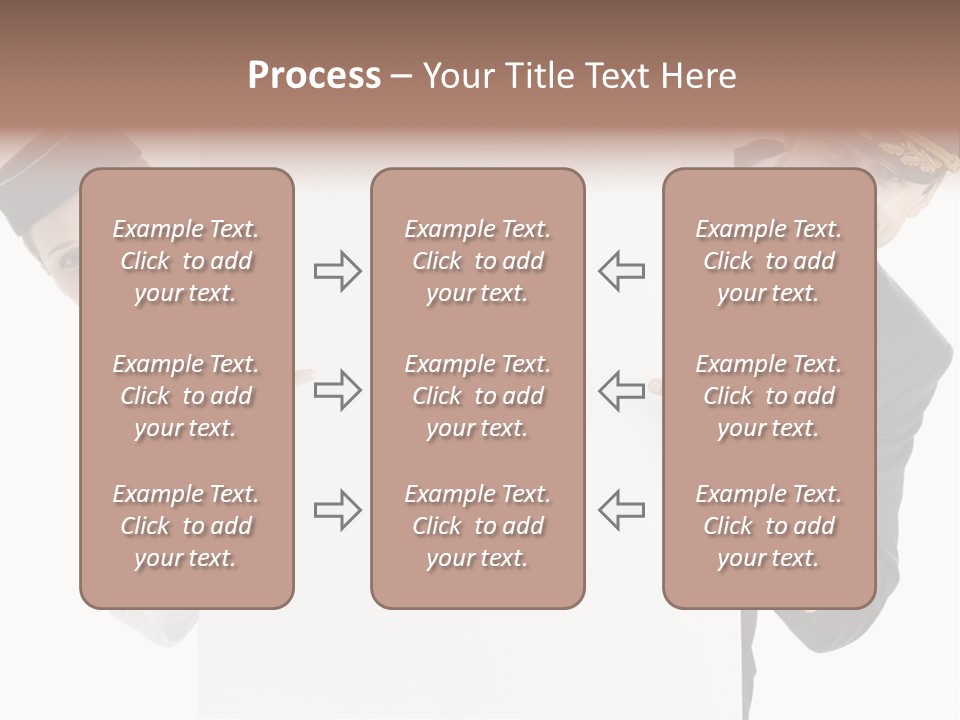 Process – Your Title Text Here

Example Text. Click to add your text.

Example Text. Click to add your text.

Example Text. Click to add your text.

Example Text. Click to add your text.

Example Text. Click to add your text.

Example Text. Click to add your text.

Example Text. Click to add your text.

Example Text. Click to add your text.

Example Text. Click to add your text.